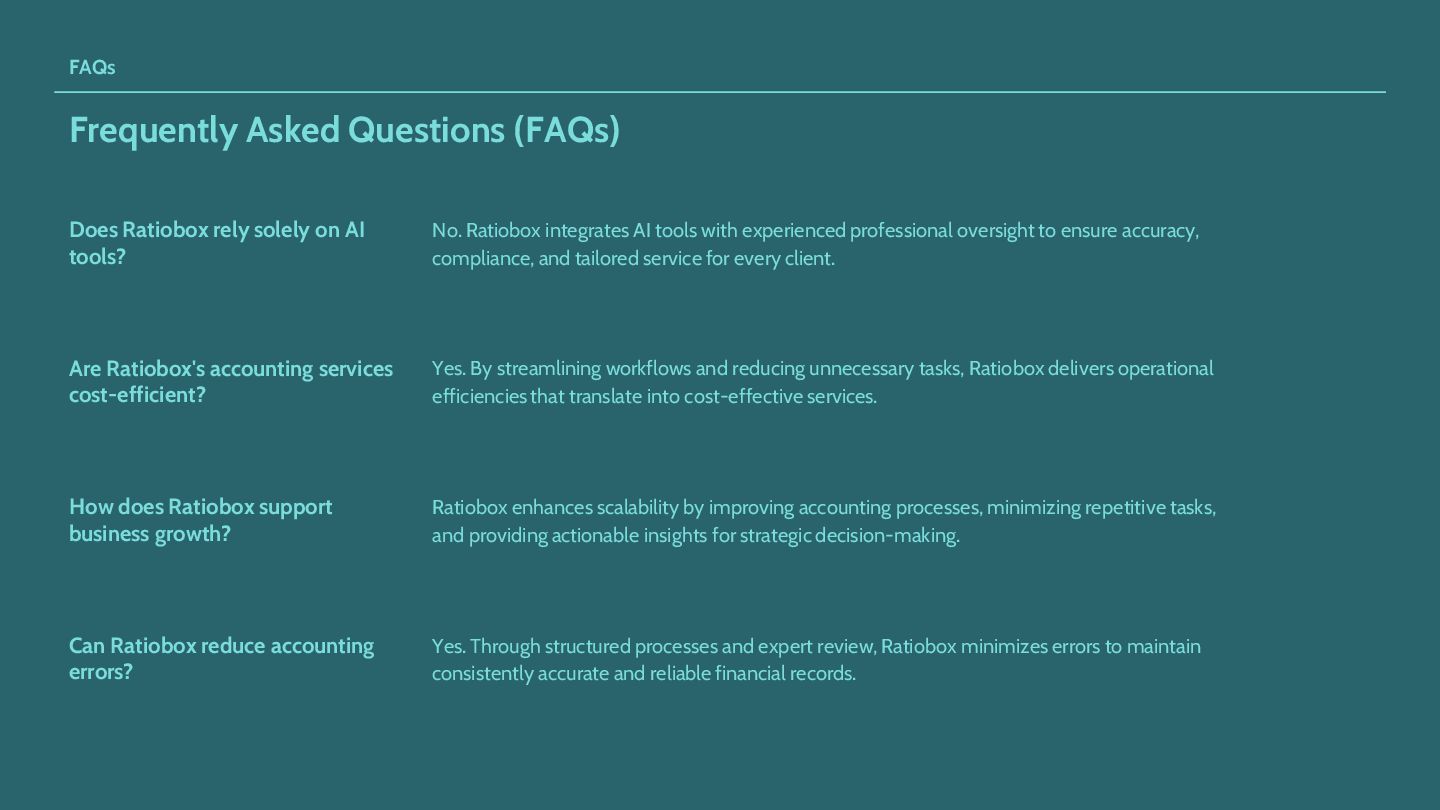 FAQs

Frequently Asked Questions (FAQs)

Does Ratiobox rely solely on AI tools?

No. Ratiobox integrates AI tools with experienced professional oversight to ensure accuracy, compliance, and tailored service for every client.

Are Ratiobox's accounting services cost-efficient?

Yes. By streamlining workflows and reducing unnecessary tasks, Ratiobox delivers operational efficiencies that translate into cost-effective services.

How does Ratiobox support business growth?

Ratiobox enhances scalability by improving accounting processes, minimizing repetitive tasks, and providing actionable insights for strategic decision-making.

Can Ratiobox reduce accounting errors?

Yes. Through structured processes and expert review, Ratiobox minimizes errors to maintain consistently accurate and reliable financial records.